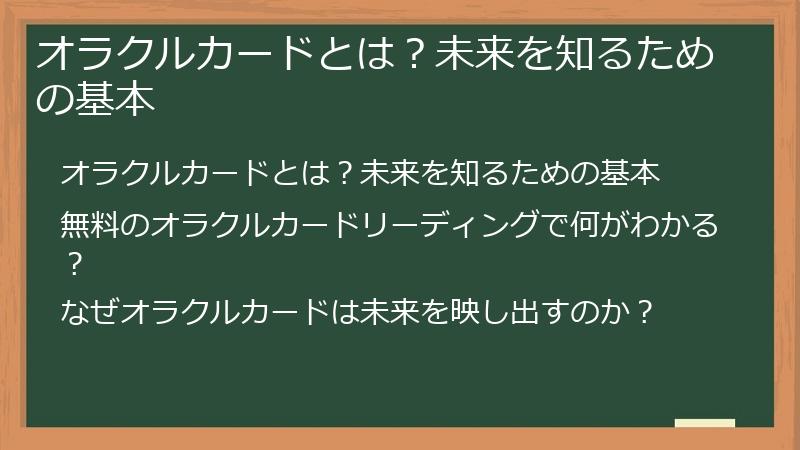 オラクルカードとは？未来を知るための基本

オラクルカードとは？未来を知るための基本

無料のオラクルカードリーディングで何がわかる？

なぜオラクルカードは未来を映し出すのか？